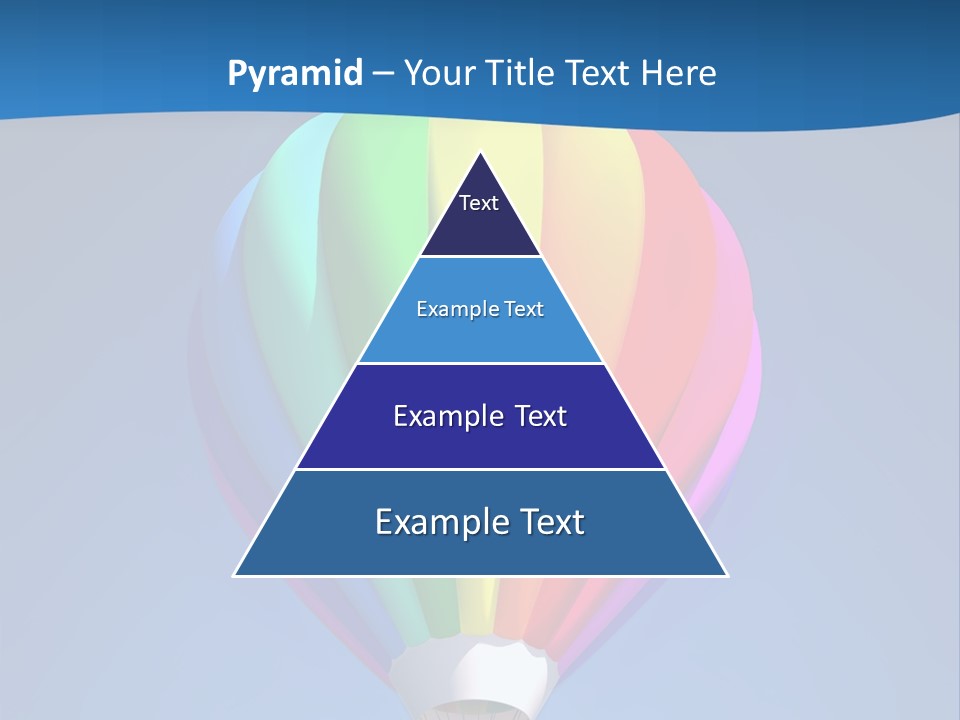 Pyramid – Your Title Text Here

Text

Example Text

Example Text

Example Text